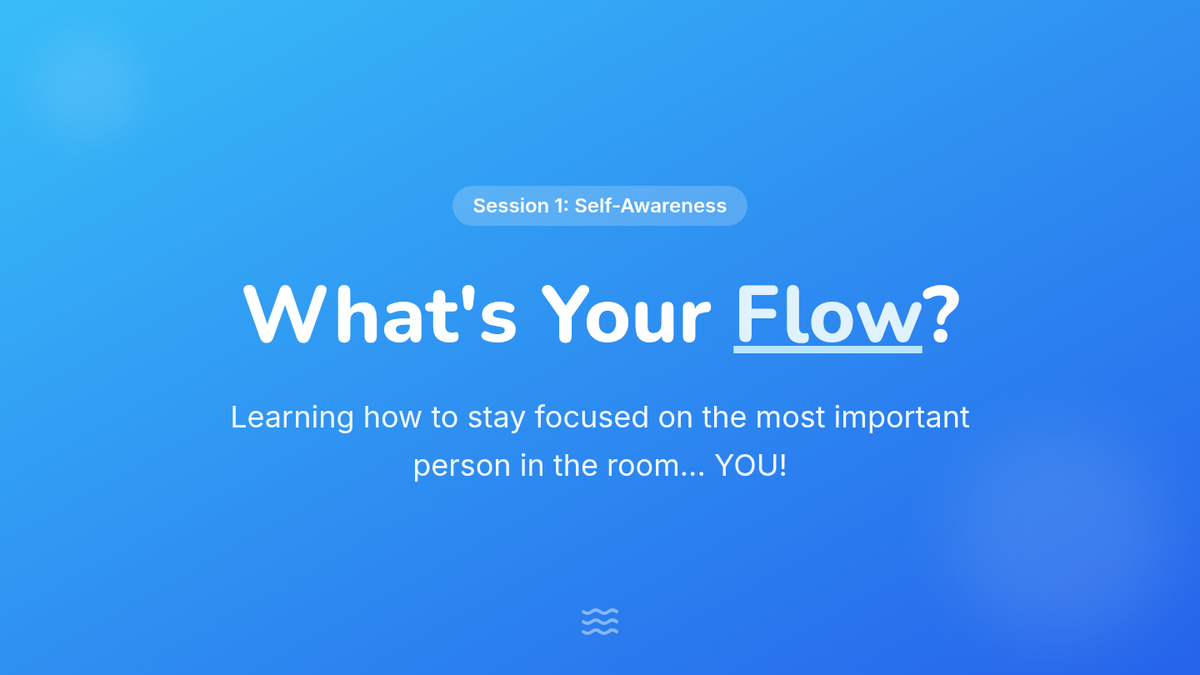 Session 1: Self-Awareness

What's Your Flow?

Learning how to stay focused on the most important person in the room... YOU!